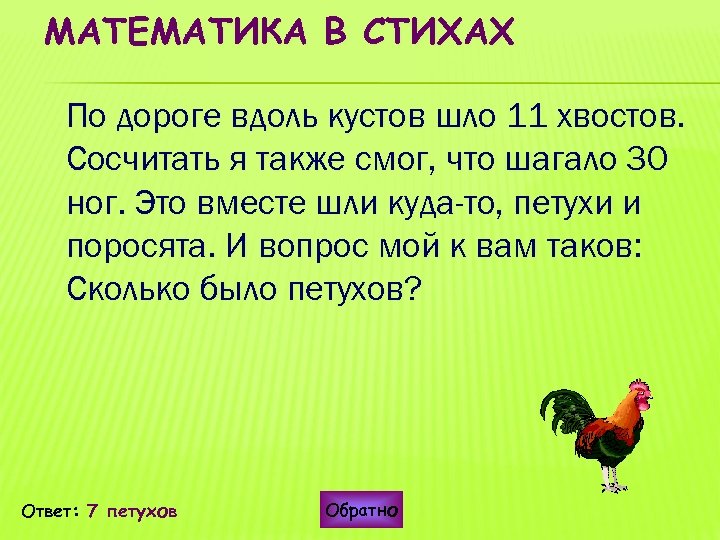 МАТЕМАТИКА В СТИХАХ

По дороге вдоль кустов шло 11 хвостов. Сосчитать я также смог, что шагало 30 ног. Это вместе шли куда-то, петухи и поросята. И вопрос мой к вам таков: Сколько было петухов?

Ответ: 7 петухов

Обратно